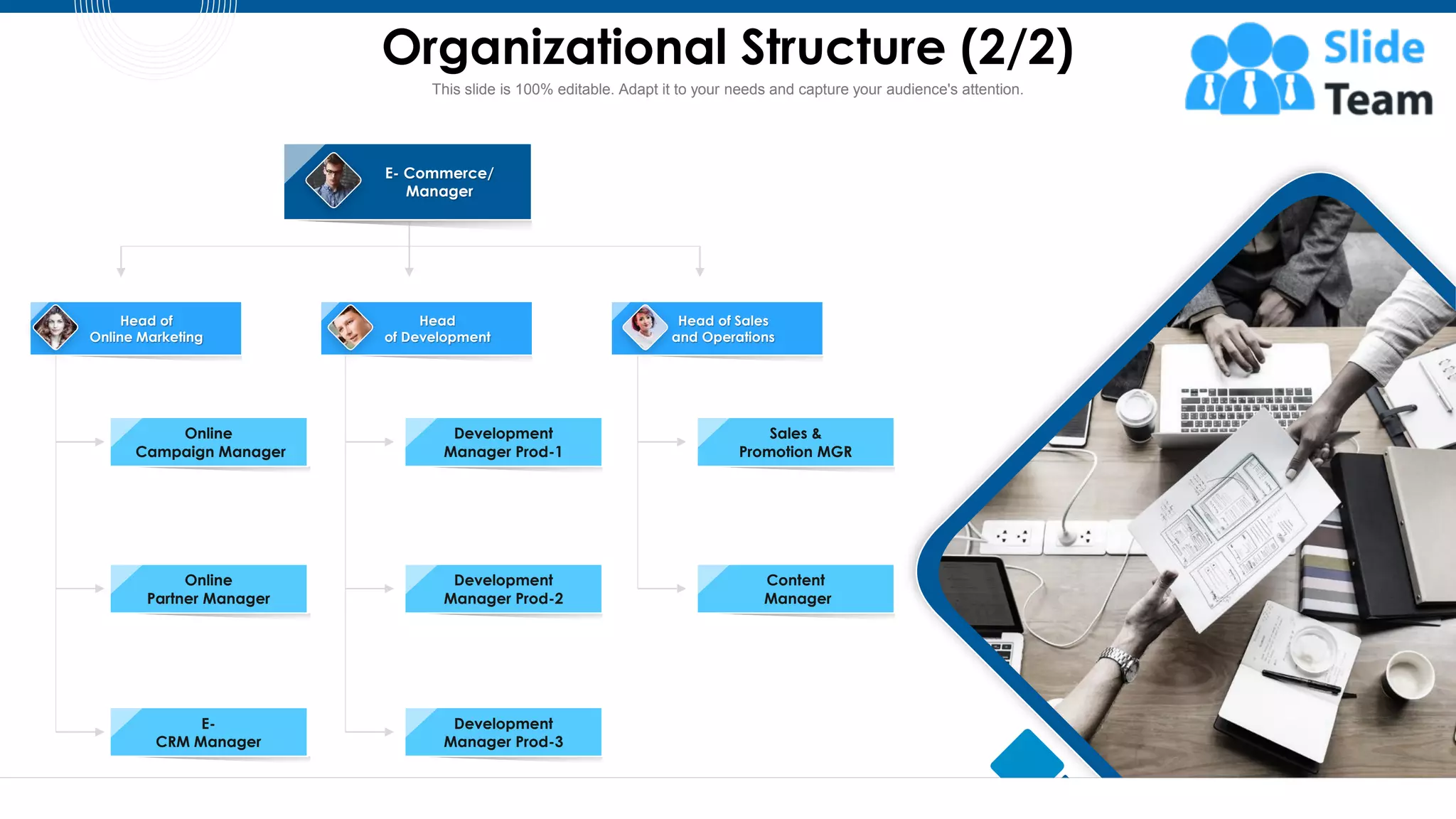 Organizational Structure (2/2)

This slide is 100% editable. Adapt it to your needs and capture your audience's attention.

Slide Team

E- Commerce/ Manager

Head of Online Marketing

Head of Development

Head of Sales and Operations

Online Campaign Manager

Online Partner Manager

E- CRM Manager

Development Manager Prod-1

Development Manager Prod-2

Development Manager Prod-3

Sales & Promotion MGR

Content Manager